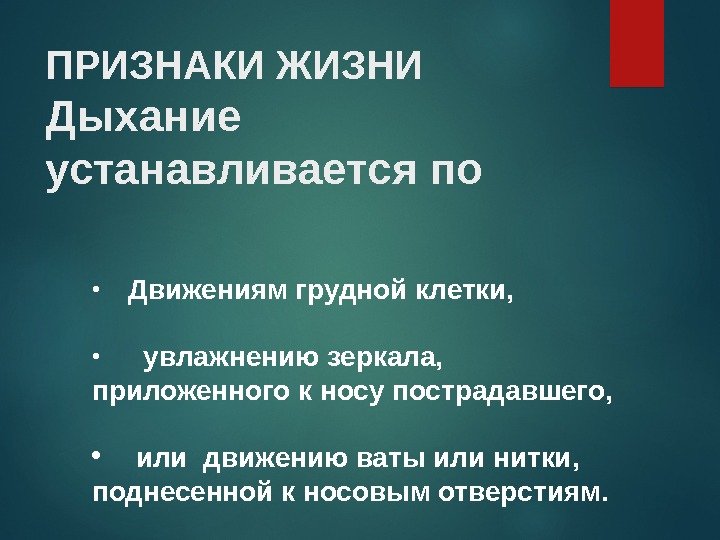 ПРИЗНАКИ ЖИЗНИ
Дыхание устанавливается по

• Движениям грудной клетки,

• увлажнению зеркала, приложенного к носу пострадавшего,

• или движению ваты или нитки, поднесенной к носовым отверстиям.